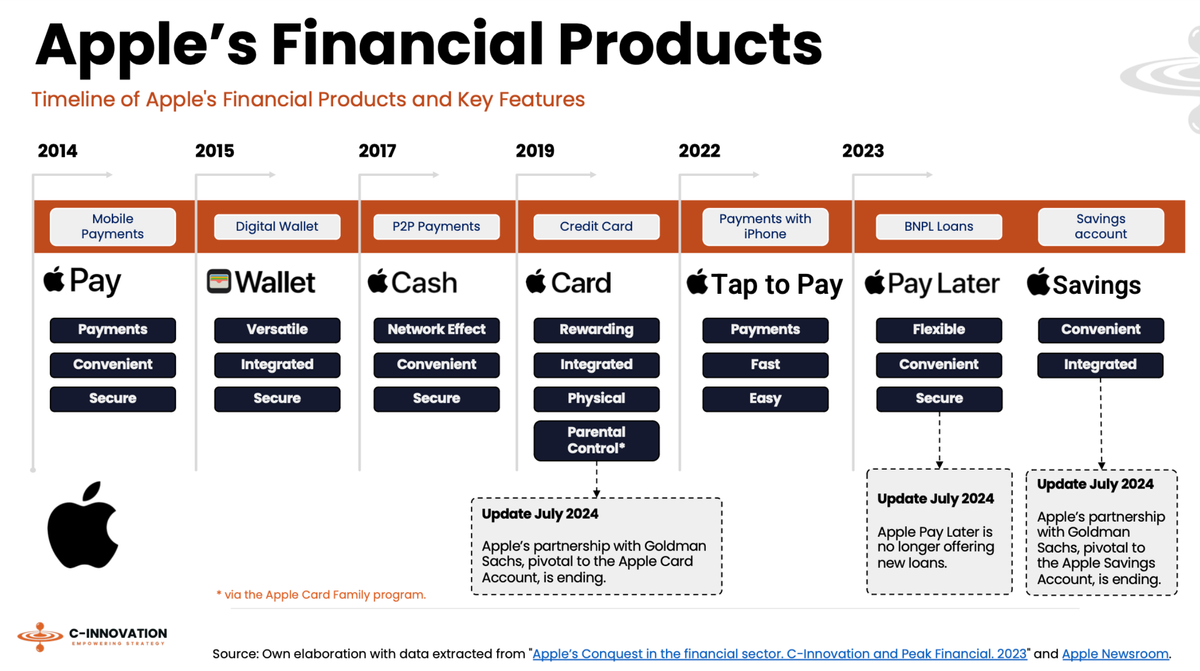 Apple's Financial Products

Timeline of Apple's Financial Products and Key Features

2014

Mobile Payments

Pay

Payments

Convenient

Secure

2015

Digital Wallet

Wallet

Versatile

Integrated

Secure

2017

P2P Payments

Cash

Network Effect

Convenient

Secure

2019

Credit Card

Card

Rewarding

Integrated

Physical

Parental Control*

Update July 2024

Apple's partnership with Goldman Sachs, pivotal to the Apple Card Account, is ending.

2022

Payments with iPhone

Tap to Pay

Payments

Fast

Easy

2023

BNPL Loans

Pay Later

Flexible

Convenient

Secure

Update July 2024

Apple Pay Later is no longer offering new loans.

Savings account

Savings

Convenient

Integrated

Update July 2024

Apple's partnership with Goldman Sachs, pivotal to the Apple Savings Account, is ending.

* via the Apple Card Family program.

C-INNOVATION
EMPOWERING STRATEGY

Source: Own elaboration with data extracted from "Apple's Conquest in the financial sector. C-Innovation and Peak Financial. 2023" and Apple Newsroom.